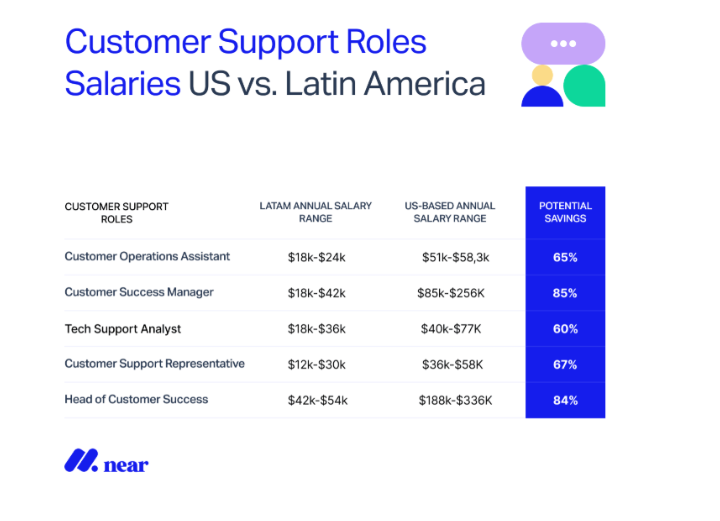 Customer Support Roles Salaries US vs. Latin America

| CUSTOMER SUPPORT ROLES | LATAM ANNUAL SALARY RANGE | US-BASED ANNUAL SALARY RANGE | POTENTIAL SAVINGS |
|---|---|---|---|
| Customer Operations Assistant | \$18k-\$24k | \$51k-\$58,3k | 65% |
| Customer Success Manager | \$18k-\$42k | \$85k-\$256K | 85% |
| Tech Support Analyst | \$18k-\$36k | \$40k-\$77K | 60% |
| Customer Support Representative | \$12k-\$30k | \$36k-\$58K | 67% |
| Head of Customer Success | \$42k-\$54k | \$188k-\$336K | 84% |

near